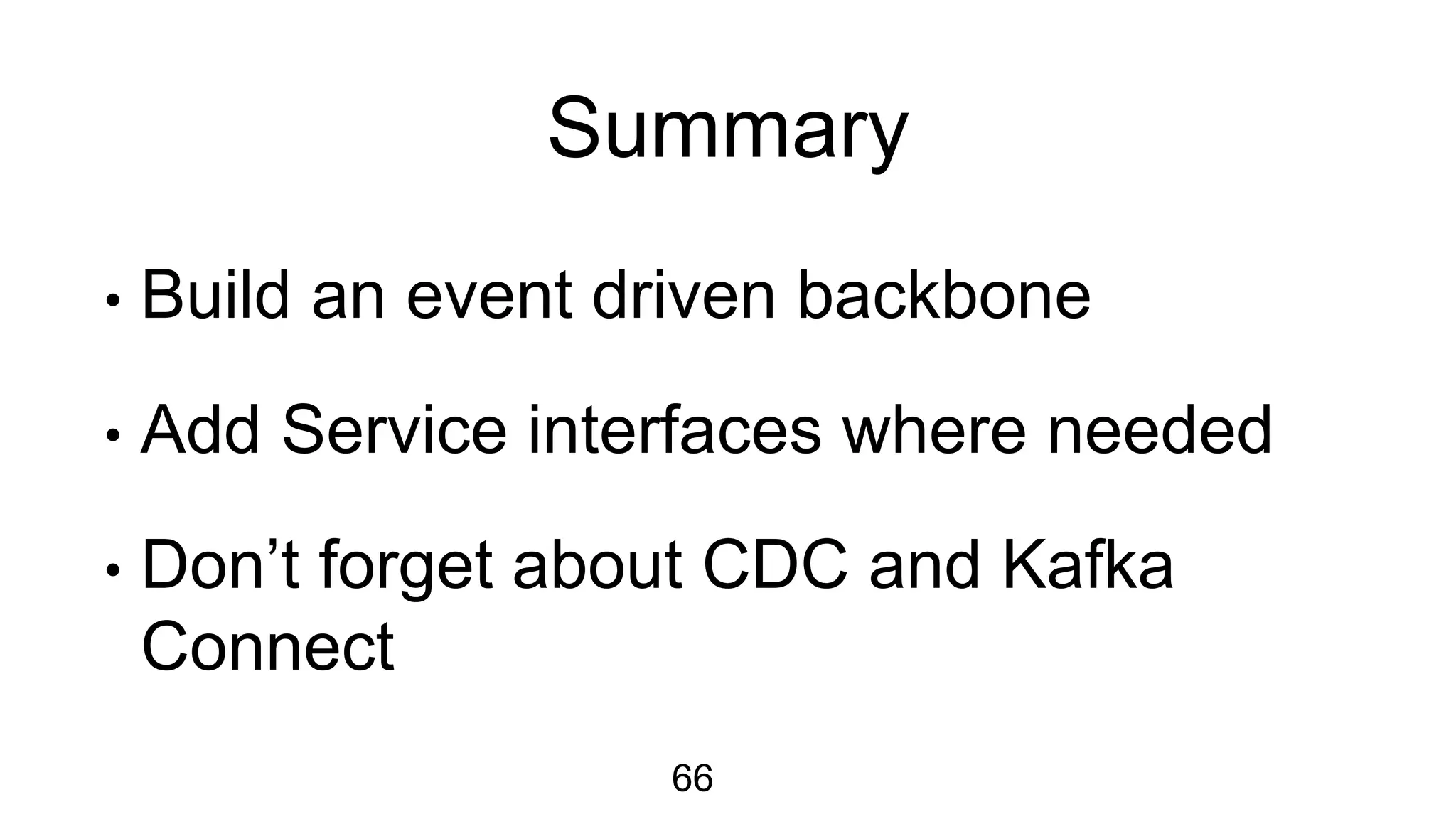 Summary

• Build an event driven backbone

• Add Service interfaces where needed

• Don’t forget about CDC and Kafka Connect

66